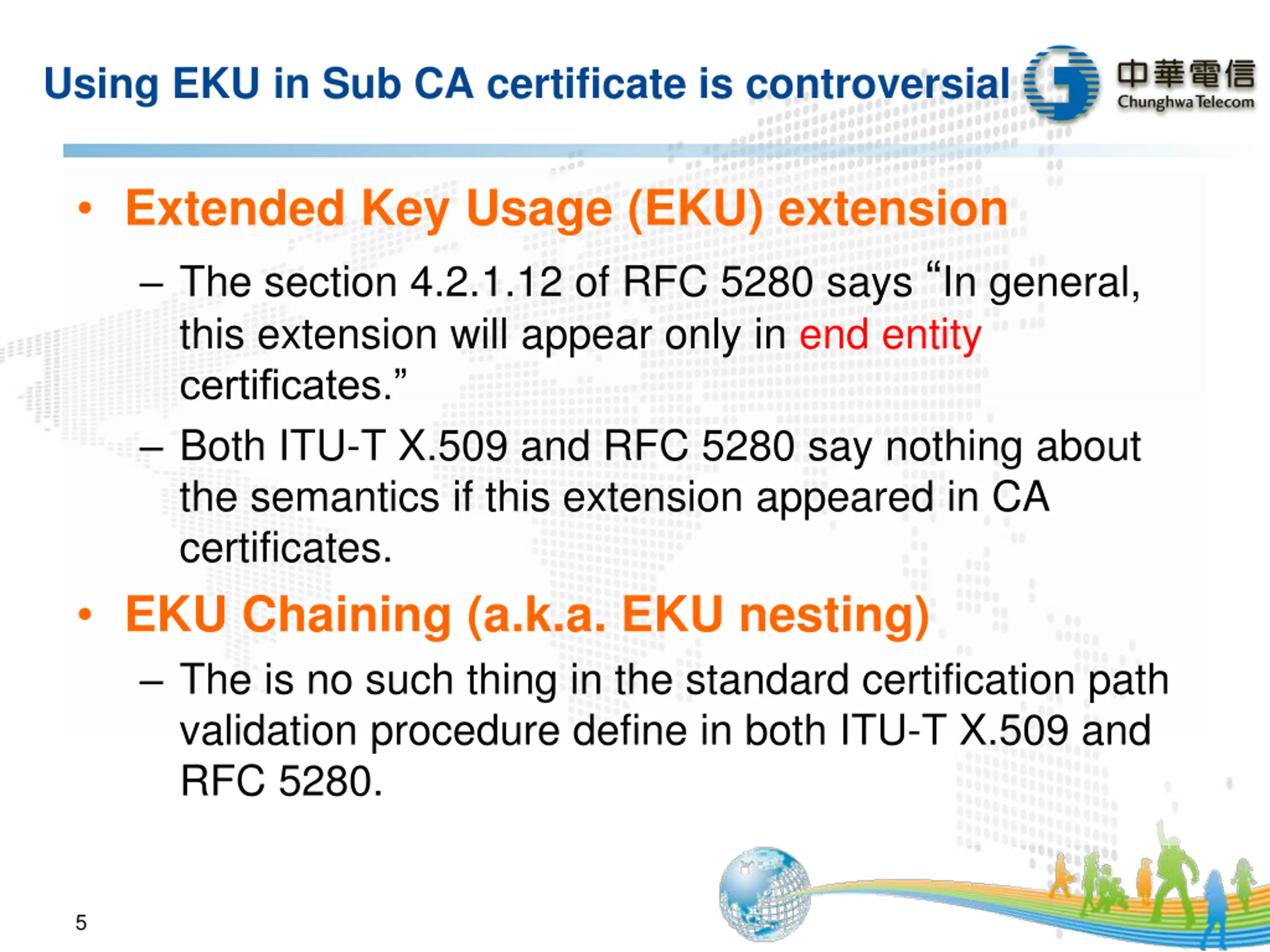 Using EKU in Sub CA certificate is controversial

中華電信
Chunghwa Telecom

• Extended Key Usage (EKU) extension
– The section 4.2.1.12 of RFC 5280 says “In general, this extension will appear only in end entity certificates.”
– Both ITU-T X.509 and RFC 5280 say nothing about the semantics if this extension appeared in CA certificates.

• EKU Chaining (a.k.a. EKU nesting)
– The is no such thing in the standard certification path validation procedure define in both ITU-T X.509 and RFC 5280.

5